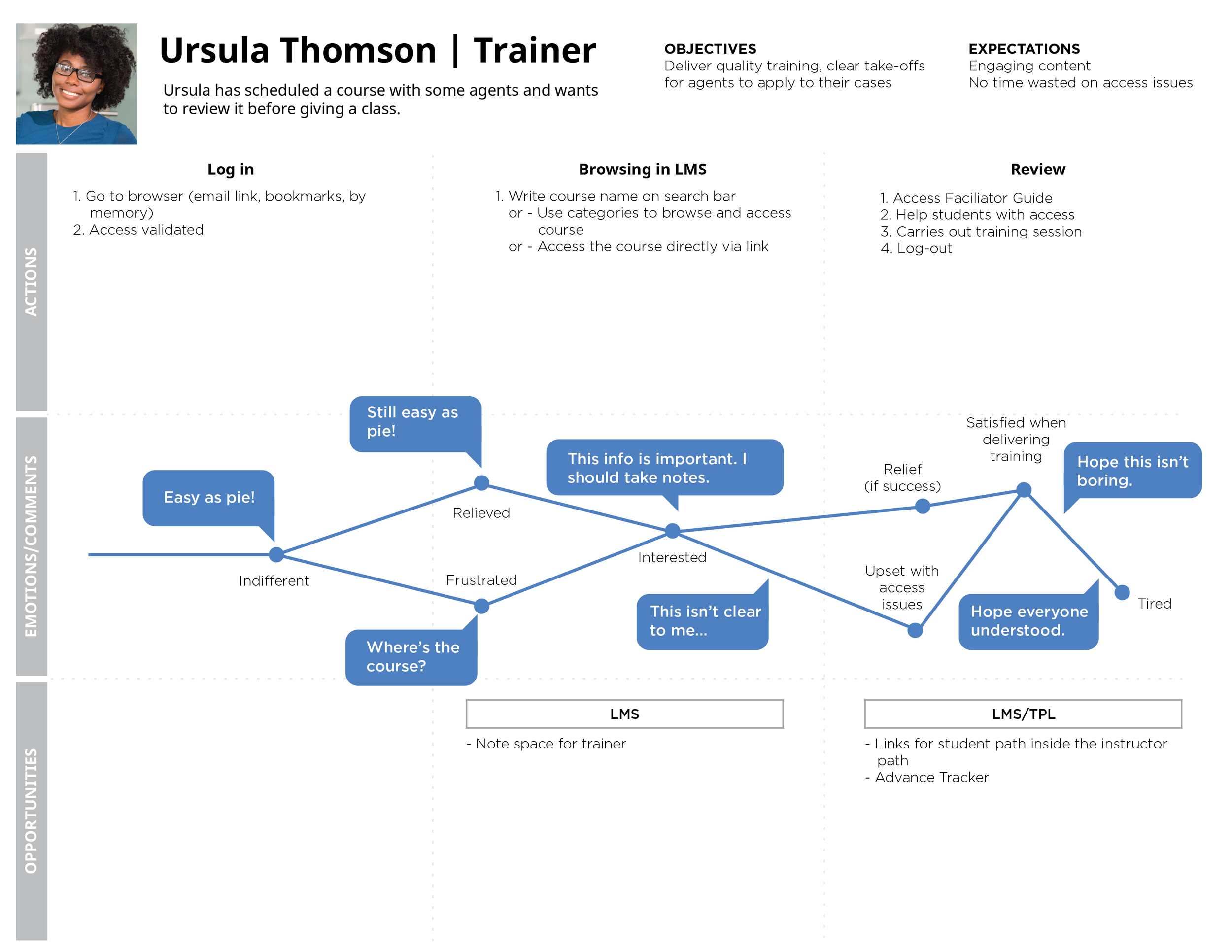 Ursula Thomson | Trainer

Ursula has scheduled a course with some agents and wants to review it before giving a class.

OBJECTIVES
Deliver quality training, clear take-offs for agents to apply to their cases

EXPECTATIONS
Engaging content
No time wasted on access issues

ACTIONS

Log in
1. Go to browser (email link, bookmarks, by memory)
2. Access validated

Browsing in LMS
1. Write course name on search bar
or - Use categories to browse and access course
or - Access the course directly via link

Review
1. Access Faciliator Guide
2. Help students with access
3. Carries out training session
4. Log-out

EMOTIONS/COMMENTS

Easy as pie!
Indifferent
Still easy as pie!
Relieved
Frustrated
Where's the course?
This info is important. I should take notes.
Interested
This isn't clear to me...
Relief (if success)
Upset with access issues
Satisfied when delivering training
Hope this isn't boring.
Hope everyone understood.
Tired

OPPORTUNITIES

LMS
- Note space for trainer

LMS/TPL
- Links for student path inside the instructor path
- Advance Tracker